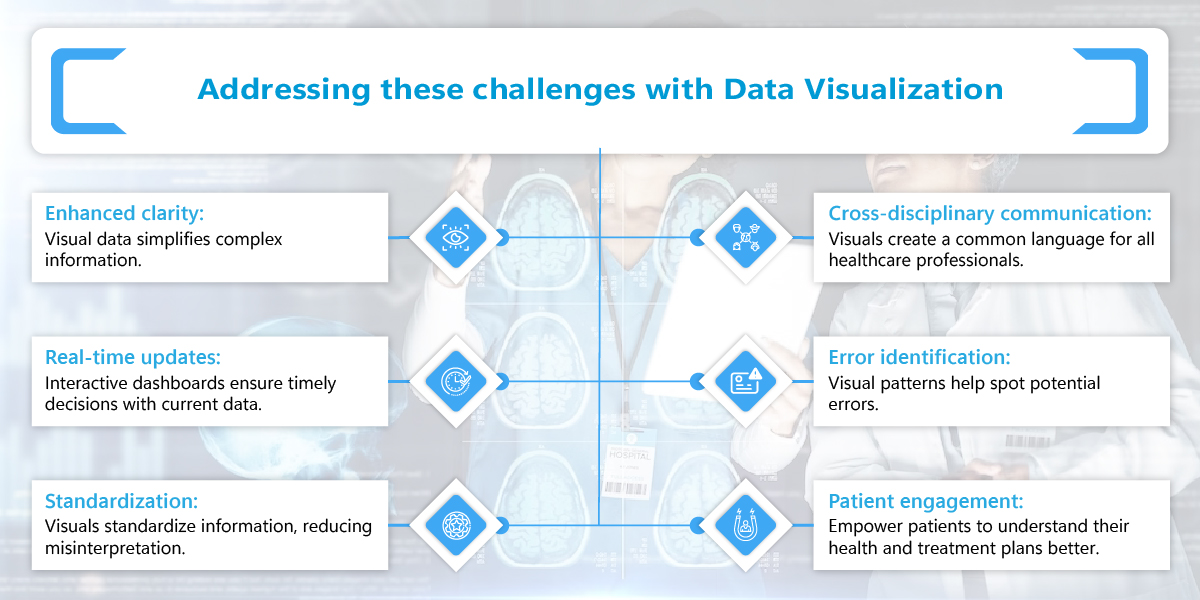 Addressing these challenges with Data Visualization

Enhanced clarity:
Visual data simplifies complex information.

Real-time updates:
Interactive dashboards ensure timely decisions with current data.

Standardization:
Visuals standardize information, reducing misinterpretation.

Cross-disciplinary communication:
Visuals create a common language for all healthcare professionals.

Error identification:
Visual patterns help spot potential errors.

Patient engagement:
Empower patients to understand their health and treatment plans better.

HOSPITAL